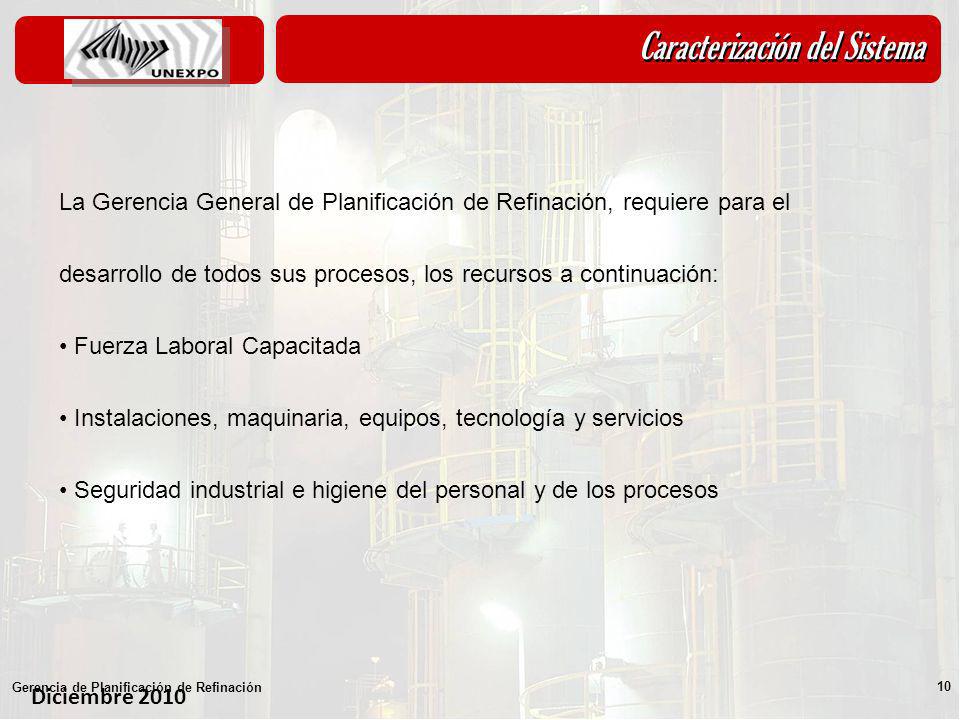 UNEXPO

Caracterización del Sistema

La Gerencia General de Planificación de Refinación, requiere para el desarrollo de todos sus procesos, los recursos a continuación:

• Fuerza Laboral Capacitada

• Instalaciones, maquinaria, equipos, tecnología y servicios

• Seguridad industrial e higiene del personal y de los procesos

Gerencia de Planificación de Refinación
Diciembre 2010

10